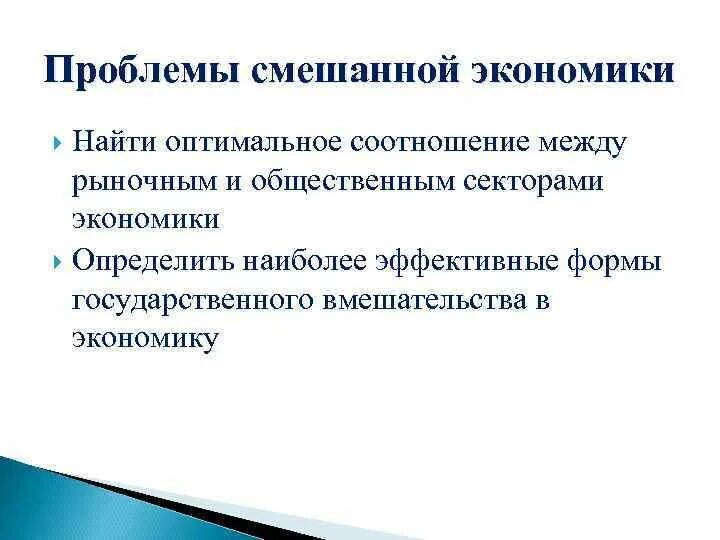 Проблемы смешанной экономики

Найти оптимальное соотношение между рыночным и общественным секторами экономики

Определить наиболее эффективные формы государственного вмешательства в экономику